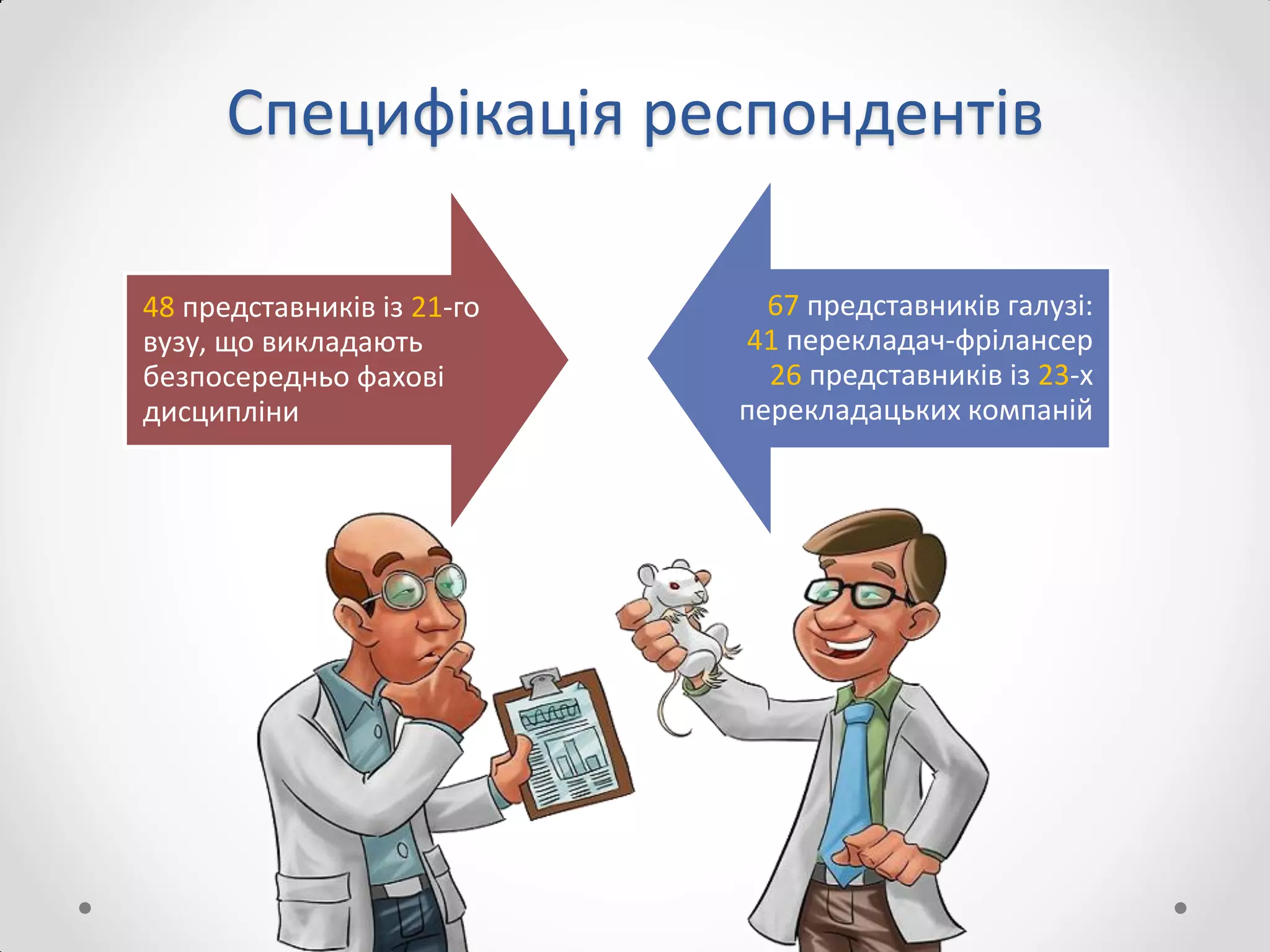 Специфікація респондентів

48 представників із 21-го вузу, що викладають безпосередньо фахові дисципліни

67 представників галузі:
41 перекладач-фрілансер
26 представників із 23-х перекладацьких компаній